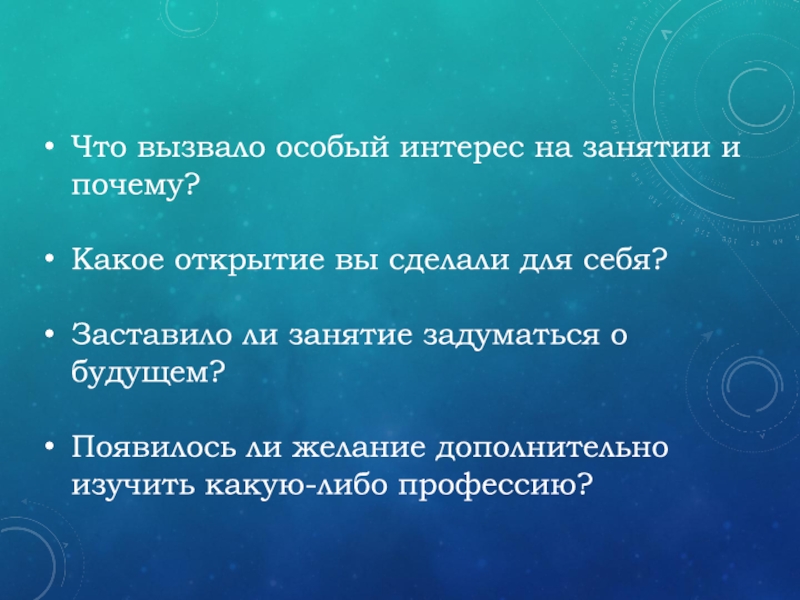 • Что вызвало особый интерес на занятии и почему?

• Какое открытие вы сделали для себя?

• Заставило ли занятие задуматься о будущем?

• Появилось ли желание дополнительно изучить какую-либо профессию?